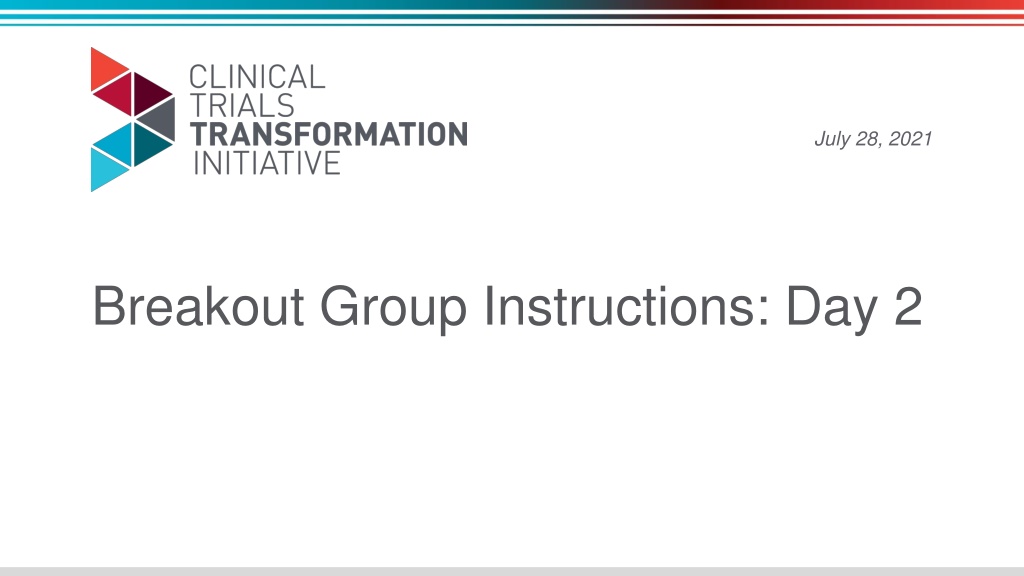 CLINICAL
TRIALS
TRANSFORMATION
INITIATIVE

July 28, 2021

Breakout Group Instructions: Day 2